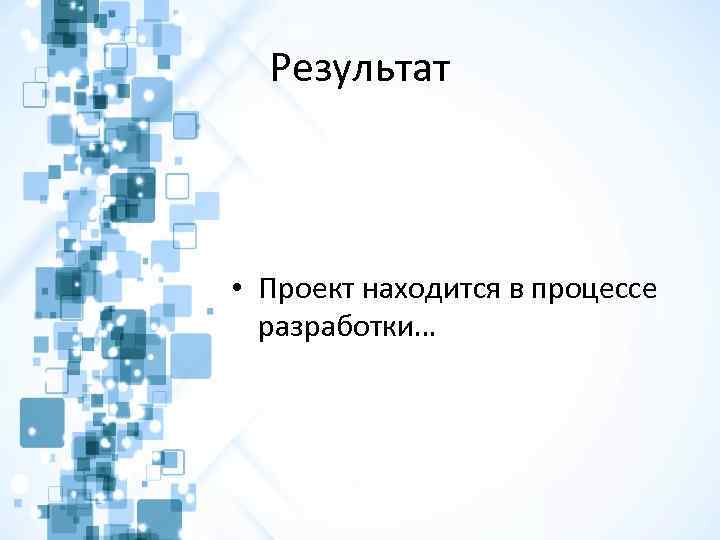 Результат

• Проект находится в процессе разработки…